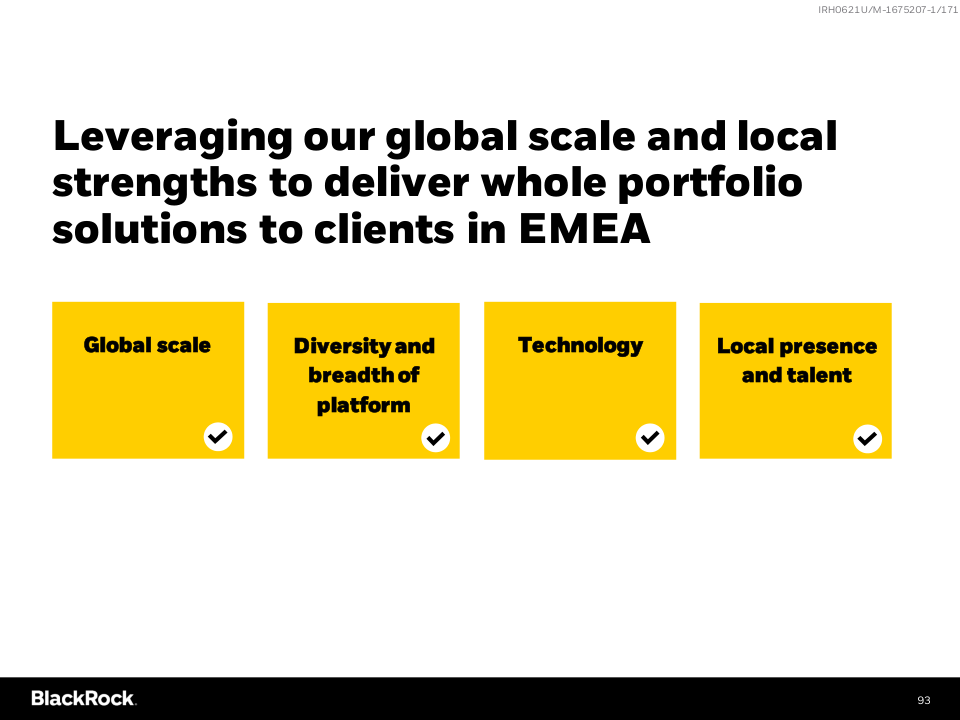 IRH0621U/M-1675207-1/171

Leveraging our global scale and local strengths to deliver whole portfolio solutions to clients in EMEA

Global scale

Diversity and breadth of platform

Technology

Local presence and talent

BlackRock.

93